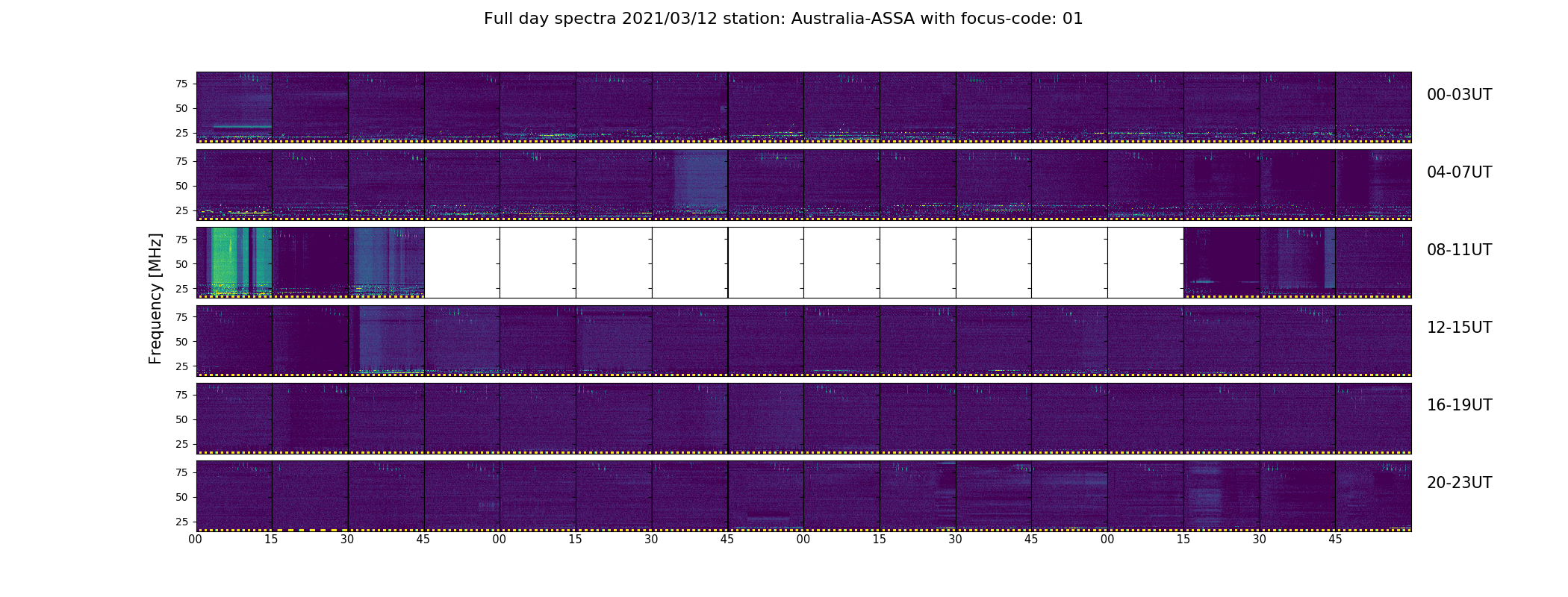 Full day spectra 2021/03/12 station: Australia-ASSA with focus-code: 01

Frequency [MHz]

75
50
25
00-03UT

75
50
25
04-07UT

75
50
25
08-11UT

75
50
25
12-15UT

75
50
25
16-19UT

75
50
25
20-23UT

00 15 30 45 00 15 30 45 00 15 30 45 00 15 30 45